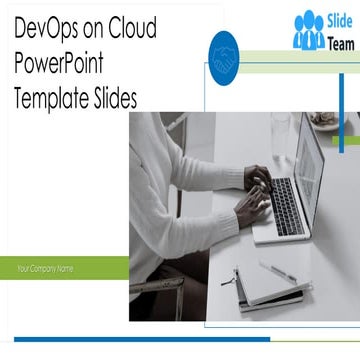 DevOps on Cloud PowerPoint Template Slides

Slide Team

Your Company Name